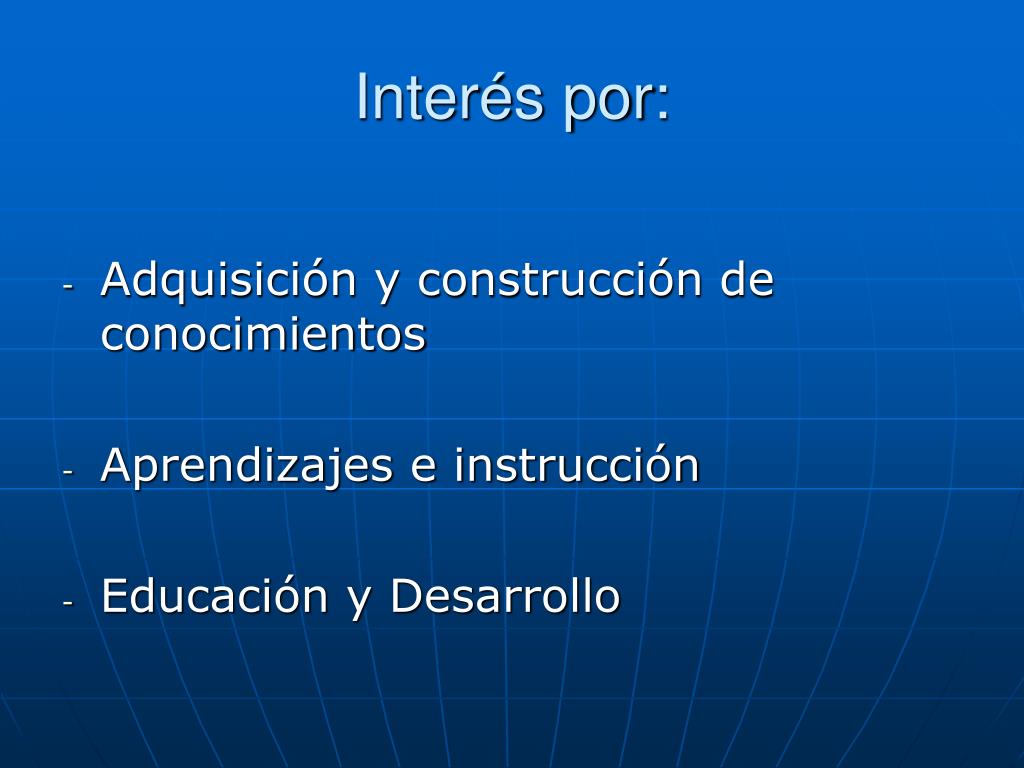 Interés por:

- Adquisición y construcción de conocimientos

- Aprendizajes e instrucción

- Educación y Desarrollo